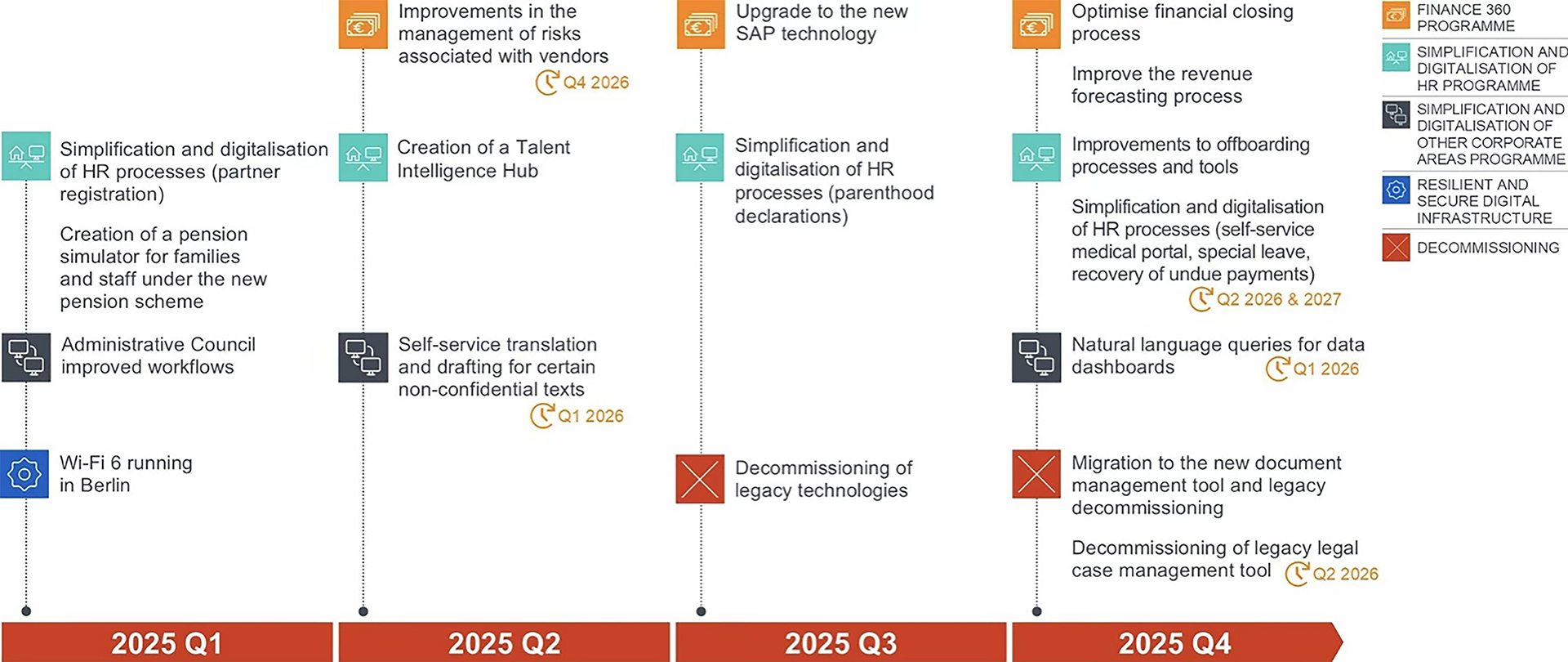 Simplification and digitalisation of HR processes (partner registration)

Creation of a pension simulator for families and staff under the new pension scheme

Administrative Council improved workflows

Wi-Fi 6 running in Berlin

2025 Q1

Improvements in the management of risks associated with vendors
Q4 2026

Creation of a Talent Intelligence Hub

Self-service translation and drafting for certain non-confidential texts
Q1 2026

2025 Q2

Upgrade to the new SAP technology

Simplification and digitalisation of HR processes (parenthood declarations)

Decommissioning of legacy technologies

2025 Q3

Optimise financial closing process

Improve the revenue forecasting process

Improvements to offboarding processes and tools

Simplification and digitalisation of HR processes (self-service medical portal, special leave, recovery of undue payments)
Q2 2026 & 2027

Natural language queries for data dashboards
Q1 2026

Migration to the new document management tool and legacy decommissioning

Decommissioning of legacy legal case management tool
Q2 2026

2025 Q4

FINANCE 360 PROGRAMME

SIMPLIFICATION AND DIGITALISATION OF HR PROGRAMME

SIMPLIFICATION AND DIGITALISATION OF OTHER CORPORATE AREAS PROGRAMME

RESILIENT AND SECURE DIGITAL INFRASTRUCTURE

DECOMMISSIONING